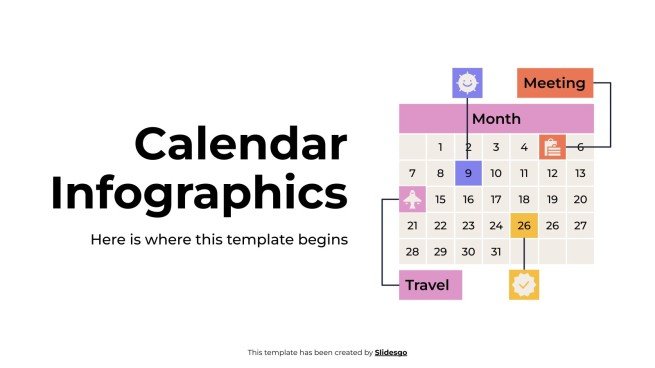 Calendar Infographics

Here is where this template begins

Meeting

Month

| | 1 | 2 | 3 | 4 | | 6 |
|---|---|---|---|---|---|---|
| 7 | 8 | 9 | 10 | 11 | 12 | 13 |
| | 15 | 16 | 17 | 18 | 19 | 20 |
| 21 | 22 | 23 | 24 | 26 | 26 | 27 |
| 28 | 29 | 30 | 31 | | | |

Travel

This template has been created by Slidesgo